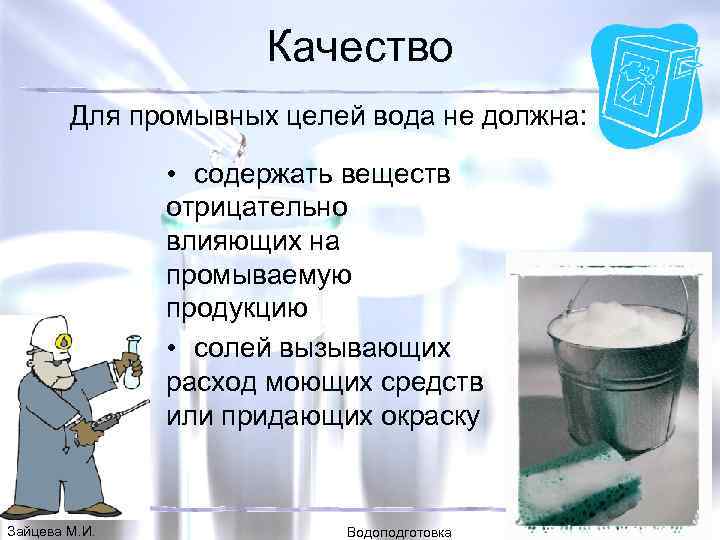 Качество

Для промывных целей вода не должна:

• содержать веществ отрицательно влияющих на промываемую продукцию

• солей вызывающих расход моющих средств или придающих окраску

Зайцева М.И.

Водоподготовка